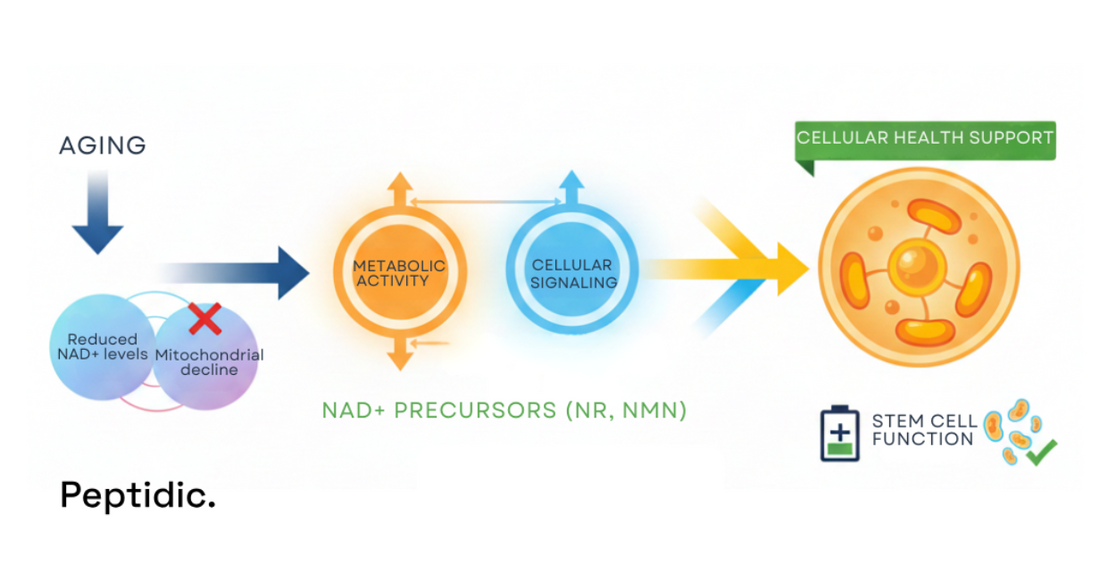 AGING

Reduced NAD+ levels

Mitochondrial decline

METABOLIC ACTIVITY

CELLULAR SIGNALING

NAD+ PRECURSORS (NR, NMN)

CELLULAR HEALTH SUPPORT

STEM CELL FUNCTION

Peptidic.